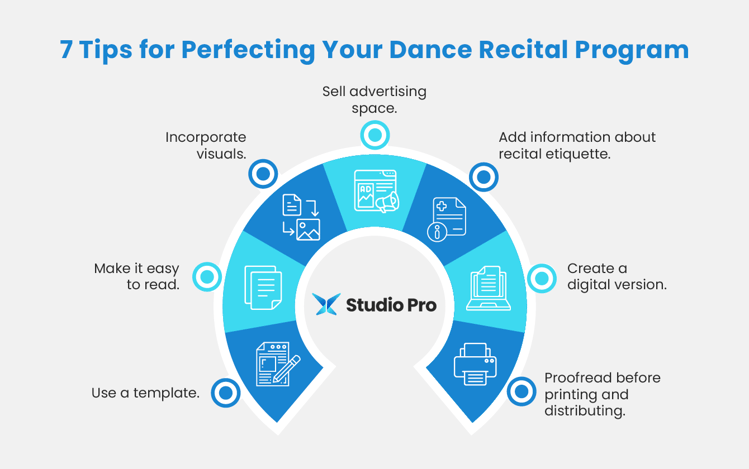 7 Tips for Perfecting Your Dance Recital Program

Use a template.

Make it easy to read.

Incorporate visuals.

Sell advertising space.

AD

Add information about recital etiquette.

Create a digital version.

Proofread before printing and distributing.

Studio Pro